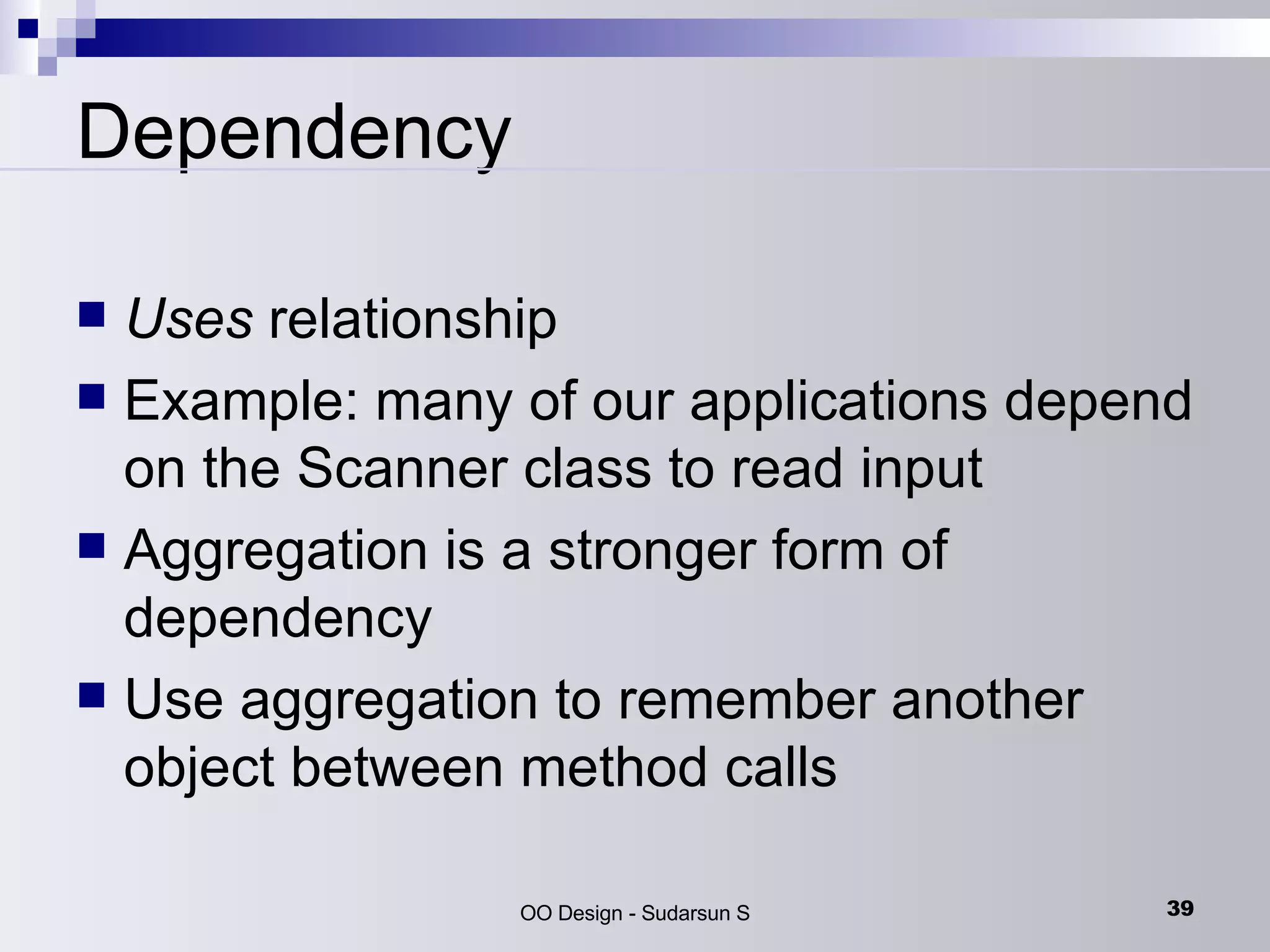 Dependency

Uses relationship

Example: many of our applications depend on the Scanner class to read input

Aggregation is a stronger form of dependency

Use aggregation to remember another object between method calls

OO Design - Sudarsun S

39